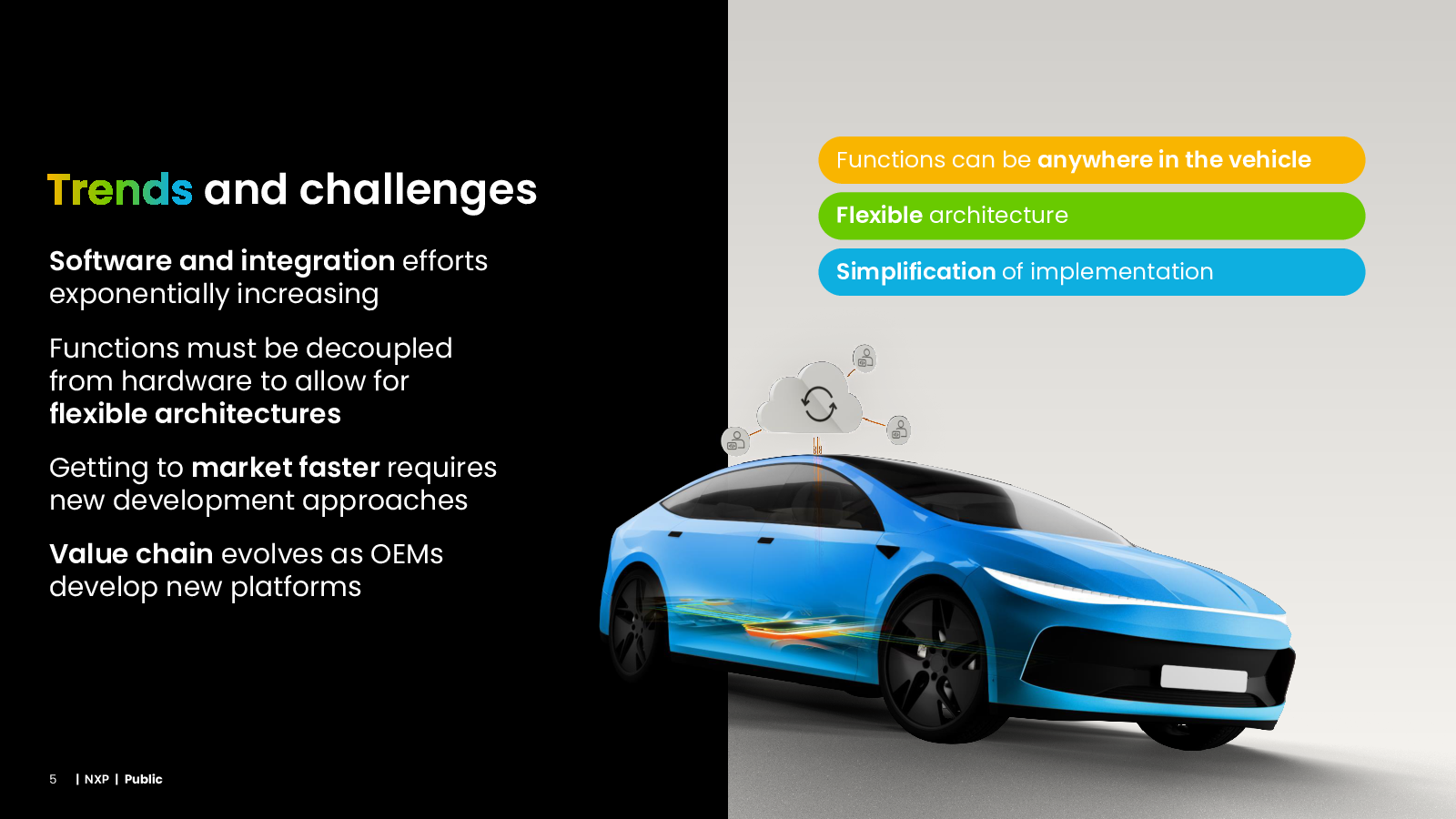 Trends and challenges

Software and integration efforts exponentially increasing

Functions must be decoupled from hardware to allow for flexible architectures

Getting to market faster requires new development approaches

Value chain evolves as OEMs develop new platforms

Functions can be anywhere in the vehicle

Flexible architecture

Simplification of implementation

5 | NXP | Public